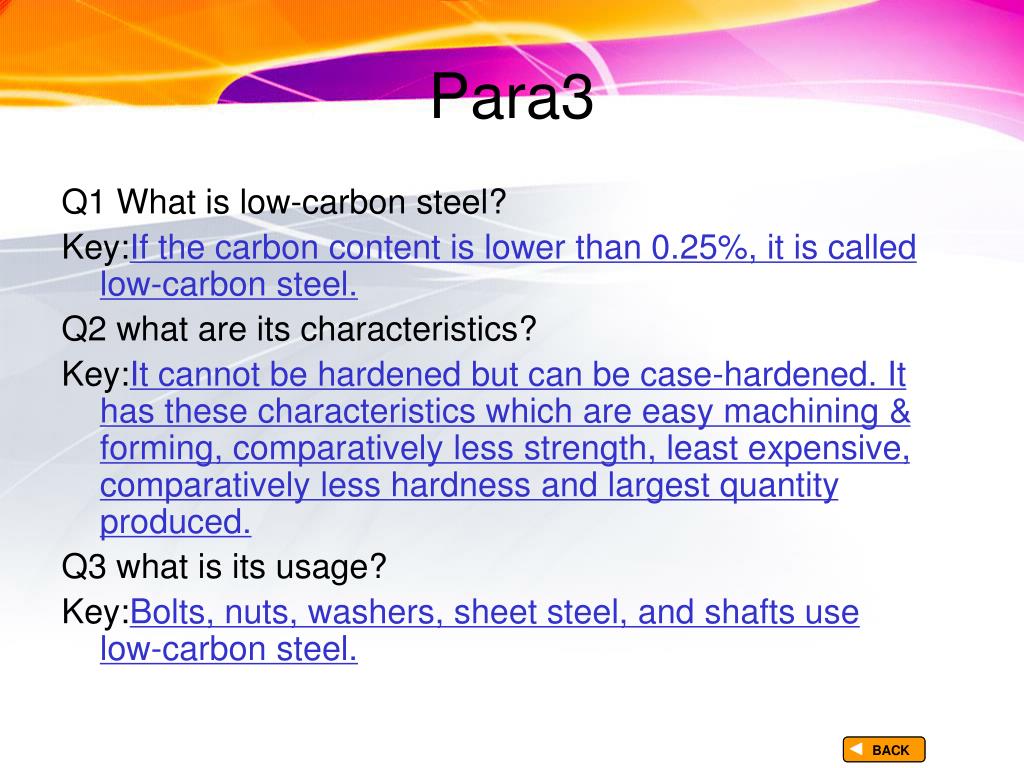 Para3

Q1 What is low-carbon steel?

Key:If the carbon content is lower than 0.25%, it is called low-carbon steel.

Q2 what are its characteristics?

Key:It cannot be hardened but can be case-hardened. It has these characteristics which are easy machining & forming, comparatively less strength, least expensive, comparatively less hardness and largest quantity produced.

Q3 what is its usage?

Key:Bolts, nuts, washers, sheet steel, and shafts use low-carbon steel.

BACK